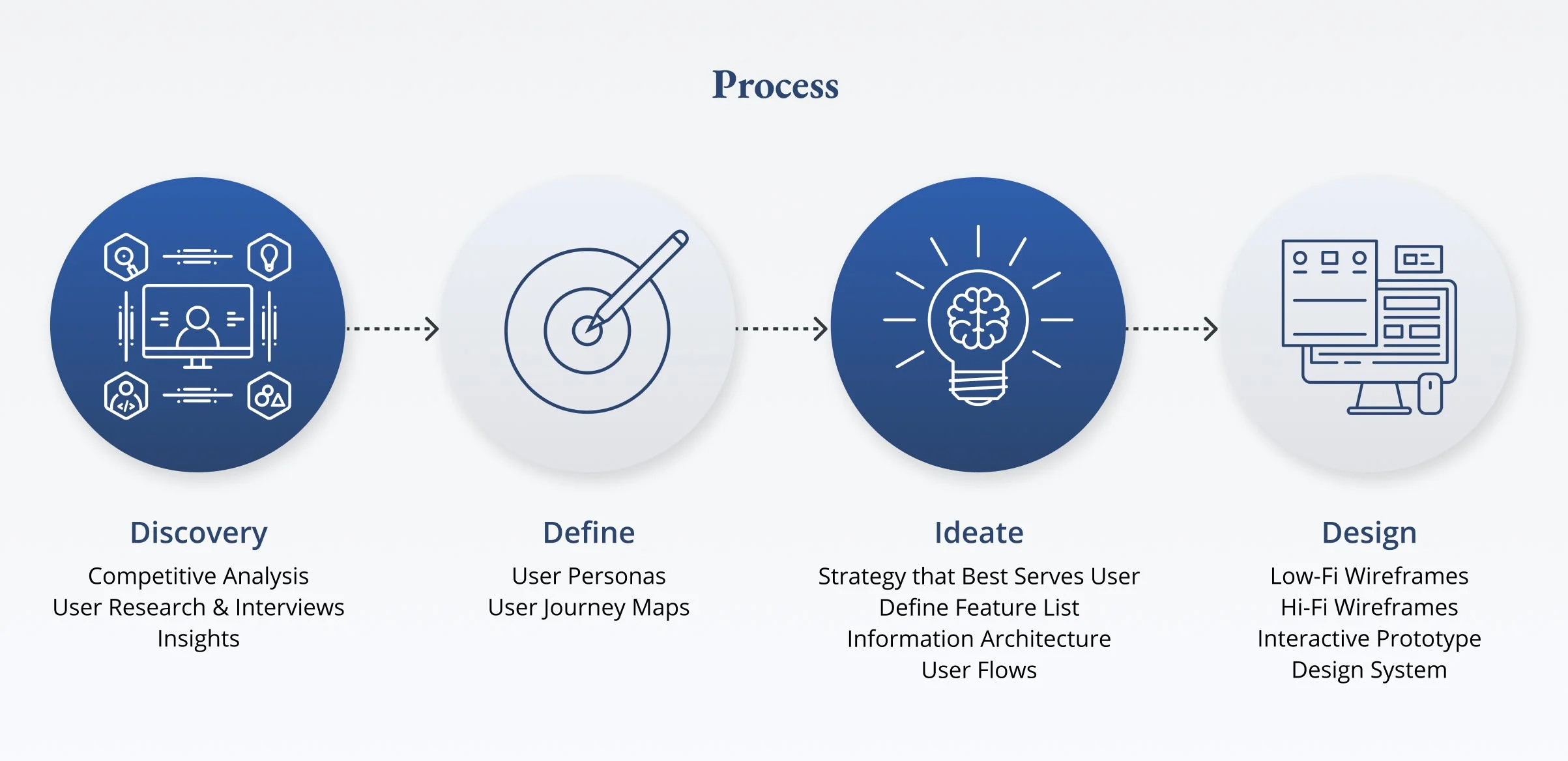 Process

Discovery
Competitive Analysis
User Research & Interviews
Insights

Define
User Personas
User Journey Maps

Ideate
Strategy that Best Serves User
Define Feature List
Information Architecture
User Flows

Design
Low-Fi Wireframes
Hi-Fi Wireframes
Interactive Prototype
Design System